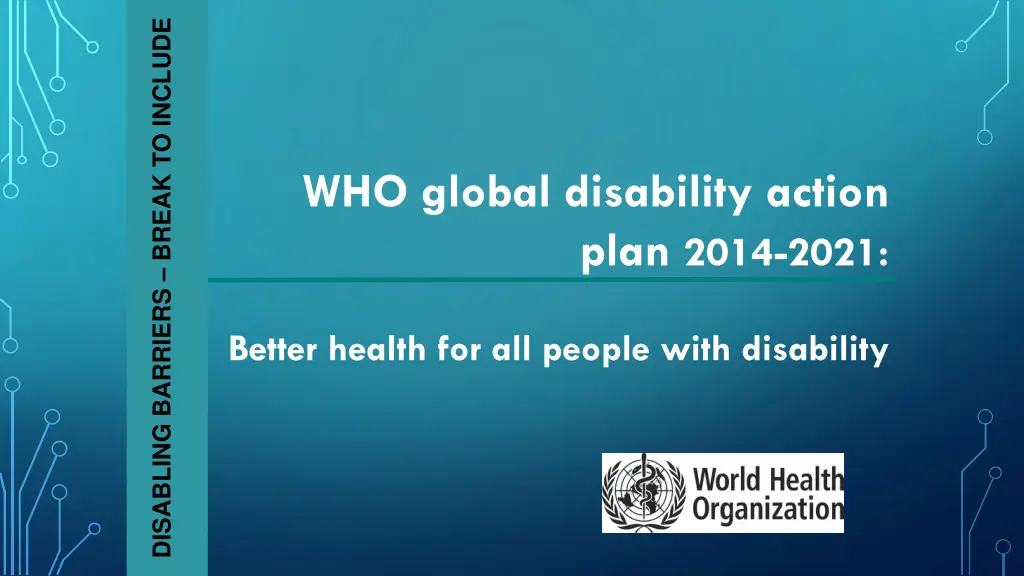 DISABLING BARRIERS – BREAK TO INCLUDE

WHO global disability action plan 2014-2021:

Better health for all people with disability

World Health Organization